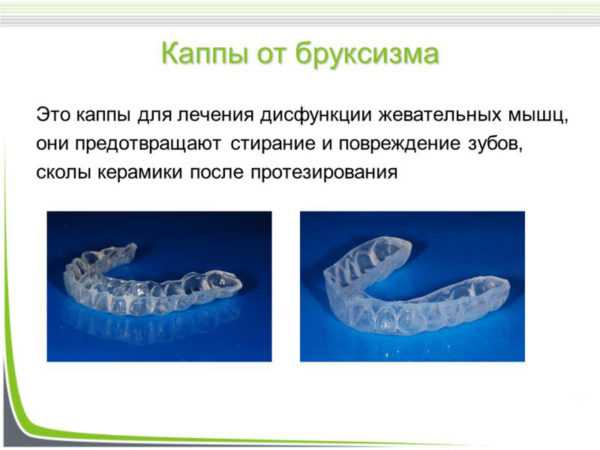 Каппы от бруксизма

Это каппы для лечения дисфункции жевательных мышц, они предотвращают стирание и повреждение зубов, сколы керамики после протезирования